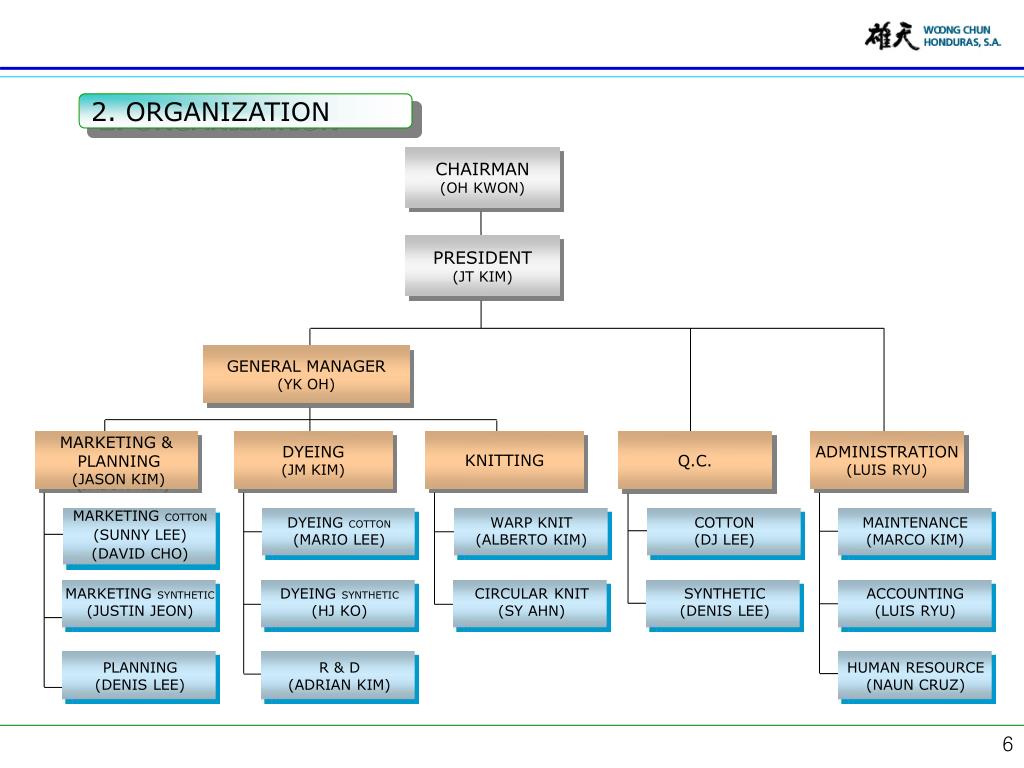 雄天 WOONG CHUN HONDURAS, S.A.

2. ORGANIZATION

CHAIRMAN
(OH KWON)

PRESIDENT
(JT KIM)

GENERAL MANAGER
(YK OH)

MARKETING & PLANNING
(JASON KIM)

MARKETING COTTON
(SUNNY LEE)
(DAVID CHO)

MARKETING SYNTHETIC
(JUSTIN JEON)

PLANNING
(DENIS LEE)

DYEING
(JM KIM)

DYEING COTTON
(MARIO LEE)

DYEING SYNTHETIC
(HJ KO)

R & D
(ADRIAN KIM)

KNITTING

WARP KNIT
(ALBERTO KIM)

CIRCULAR KNIT
(SY AHN)

Q.C.

COTTON
(DJ LEE)

SYNTHETIC
(DENIS LEE)

ADMINISTRATION
(LUIS RYU)

MAINTENANCE
(MARCO KIM)

ACCOUNTING
(LUIS RYU)

HUMAN RESOURCE
(NAUN CRUZ)

6